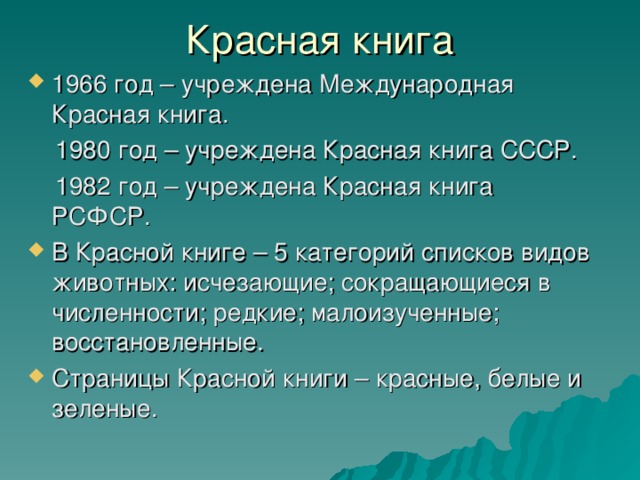 Красная книга

1966 год – учреждена Международная Красная книга.

1980 год – учреждена Красная книга СССР.

1982 год – учреждена Красная книга РСФСР.

В Красной книге – 5 категорий списков видов животных: исчезающие; сокращающиеся в численности; редкие; малоизученные; восстановленные.

Страницы Красной книги – красные, белые и зеленые.